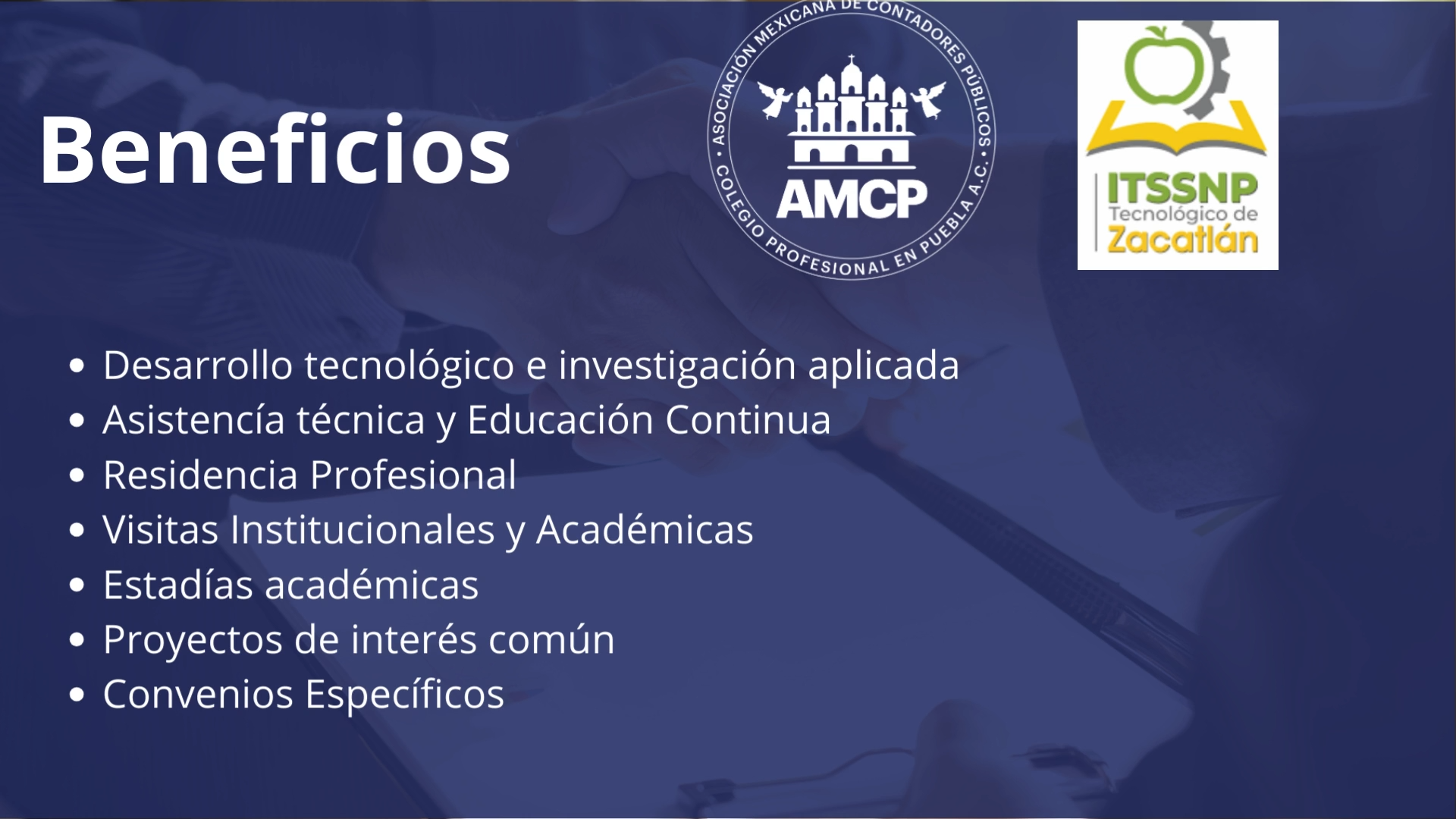 Beneficios

ASOCIACIÓN MEXICANA DE CONTADORES PÚBLICOS • COLEGIO PROFESIONAL EN PUEBLA A.C. •
AMCP

ITSSNP
Tecnológico de
Zacatlán

• Desarrollo tecnológico e investigación aplicada
• Asistencía técnica y Educación Continua
• Residencia Profesional
• Visitas Institucionales y Académicas
• Estadías académicas
• Proyectos de interés común
• Convenios Específicos